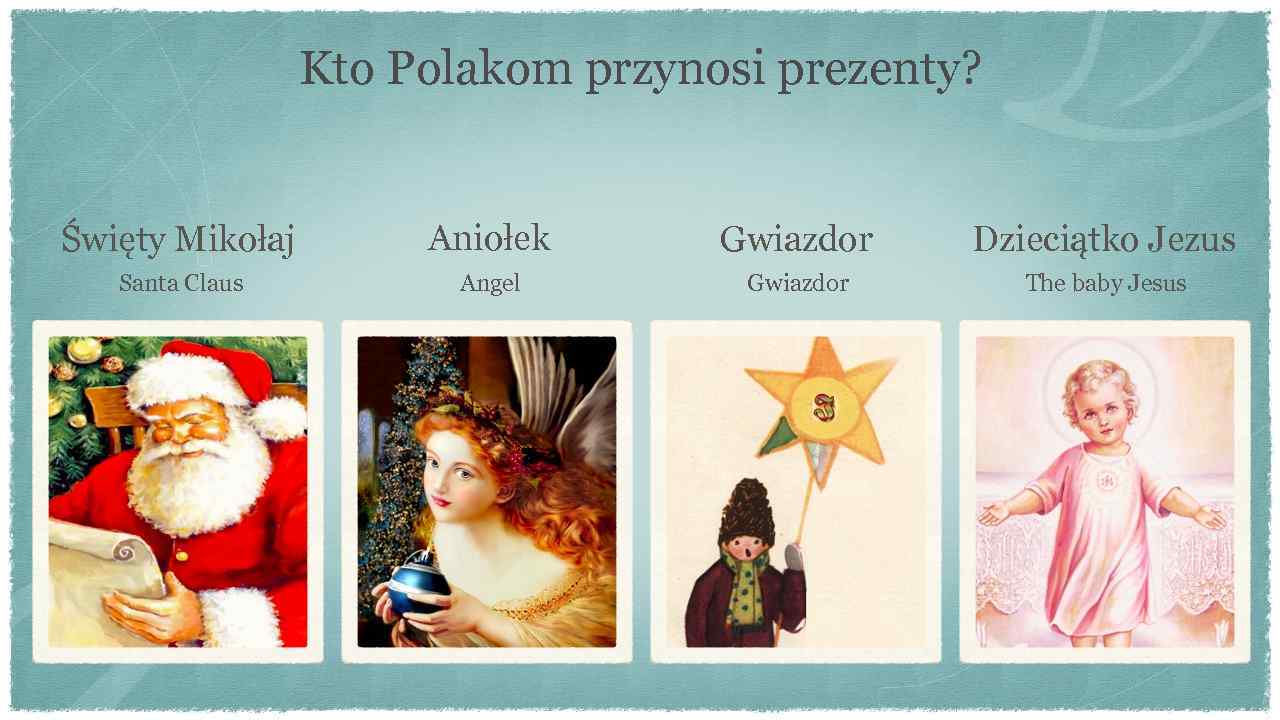 Kto Polakom przynosi prezenty?

Święty Mikołaj
Santa Claus

Aniołek
Angel

Gwiazdor
Gwiazdor

Dzieciątko Jezus
The baby Jesus